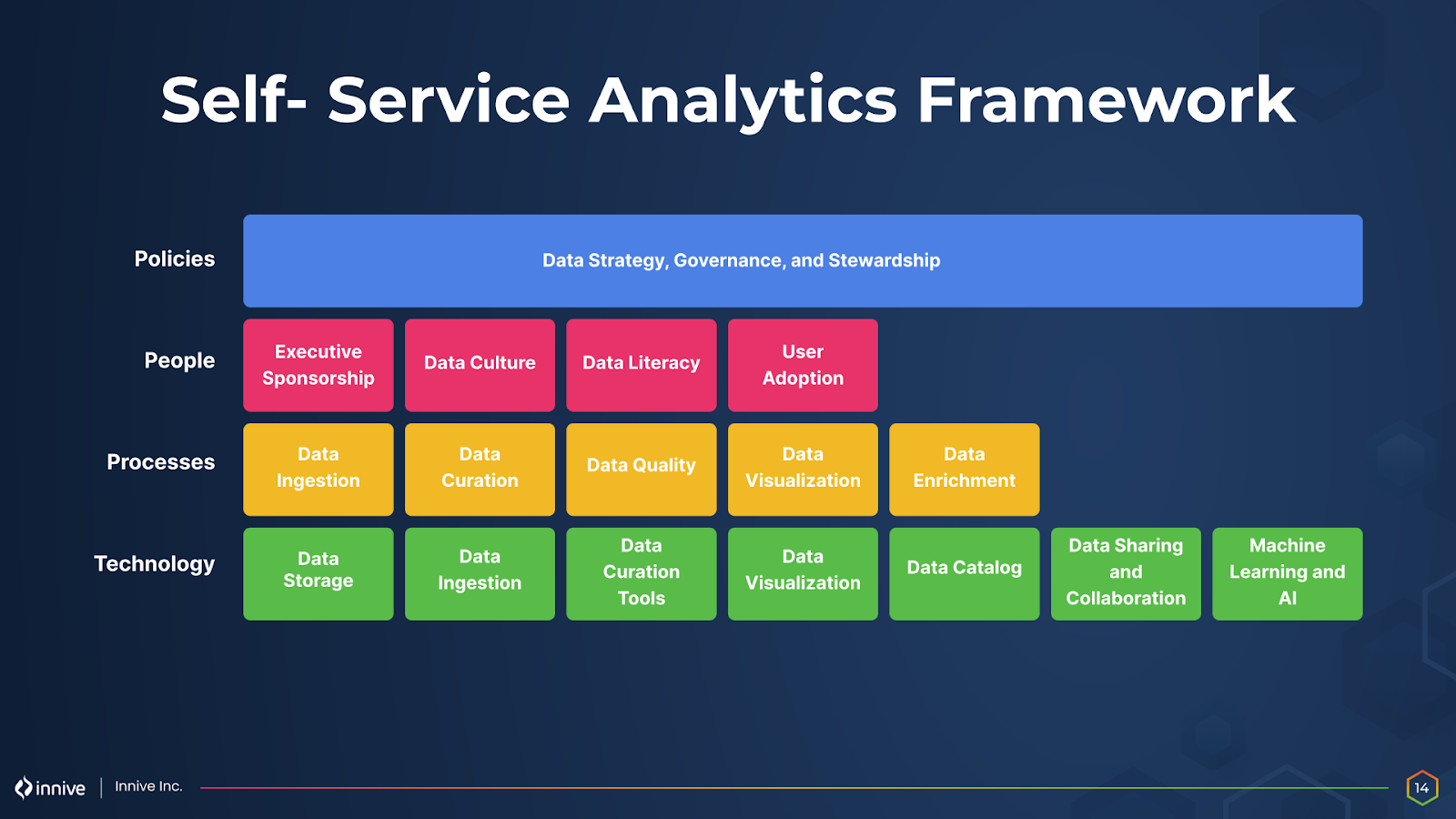 Self- Service Analytics Framework

Policies

Data Strategy, Governance, and Stewardship

People

Executive Sponsorship

Data Culture

Data Literacy

User Adoption

Processes

Data Ingestion

Data Curation

Data Quality

Data Visualization

Data Enrichment

Technology

Data Storage

Data Ingestion

Data Curation Tools

Data Visualization

Data Catalog

Data Sharing and Collaboration

Machine Learning and AI

innive | Innive Inc.

14